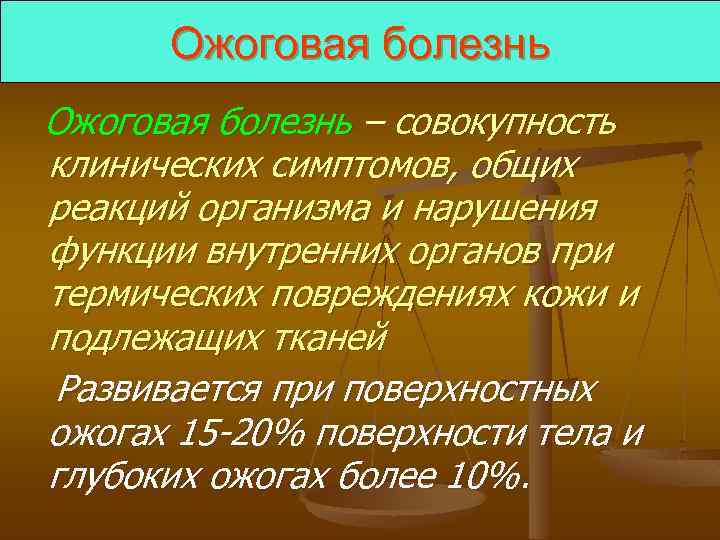 Ожоговая болезнь

Ожоговая болезнь – совокупность клинических симптомов, общих реакций организма и нарушения функции внутренних органов при термических повреждениях кожи и подлежащих тканей

Развивается при поверхностных ожогах 15-20% поверхности тела и глубоких ожогах более 10%.